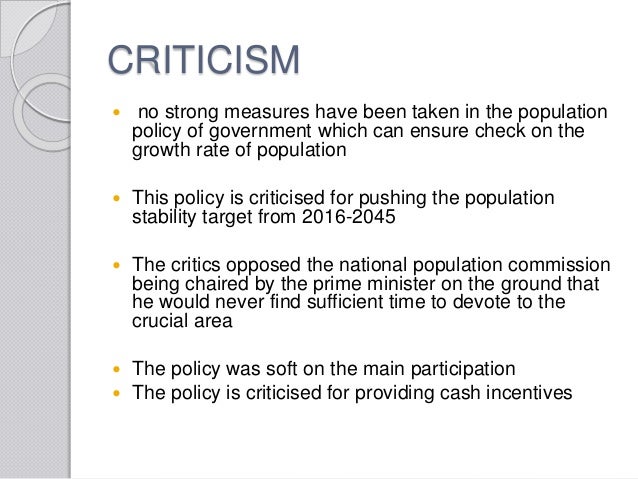 CRITICISM

- no strong measures have been taken in the population policy of government which can ensure check on the growth rate of population

- This policy is criticised for pushing the population stability target from 2016-2045

- The critics opposed the national population commission being chaired by the prime minister on the ground that he would never find sufficient time to devote to the crucial area

- The policy was soft on the main participation
- The policy is criticised for providing cash incentives